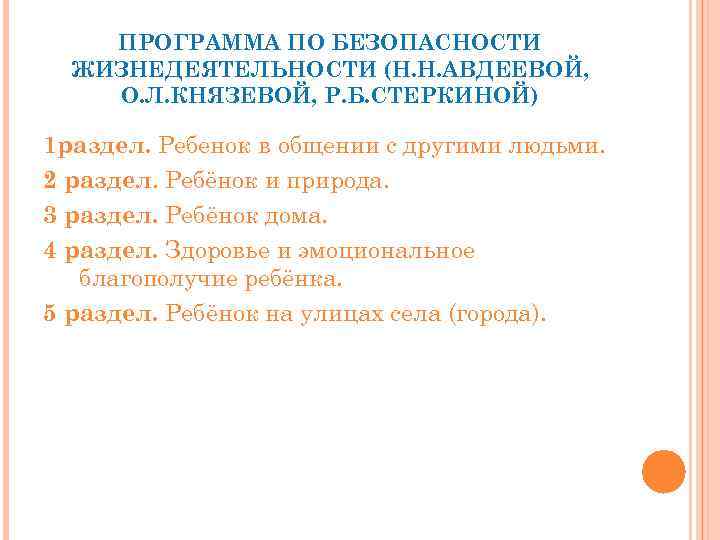 ПРОГРАММА ПО БЕЗОПАСНОСТИ ЖИЗНЕДЕЯТЕЛЬНОСТИ (Н.Н.АВДЕЕВОЙ, О.Л.КНЯЗЕВОЙ, Р.Б.СТЕРКИНОЙ)

1раздел. Ребенок в общении с другими людьми.

2 раздел. Ребёнок и природа.

3 раздел. Ребёнок дома.

4 раздел. Здоровье и эмоциональное благополучие ребёнка.

5 раздел. Ребёнок на улицах села (города).